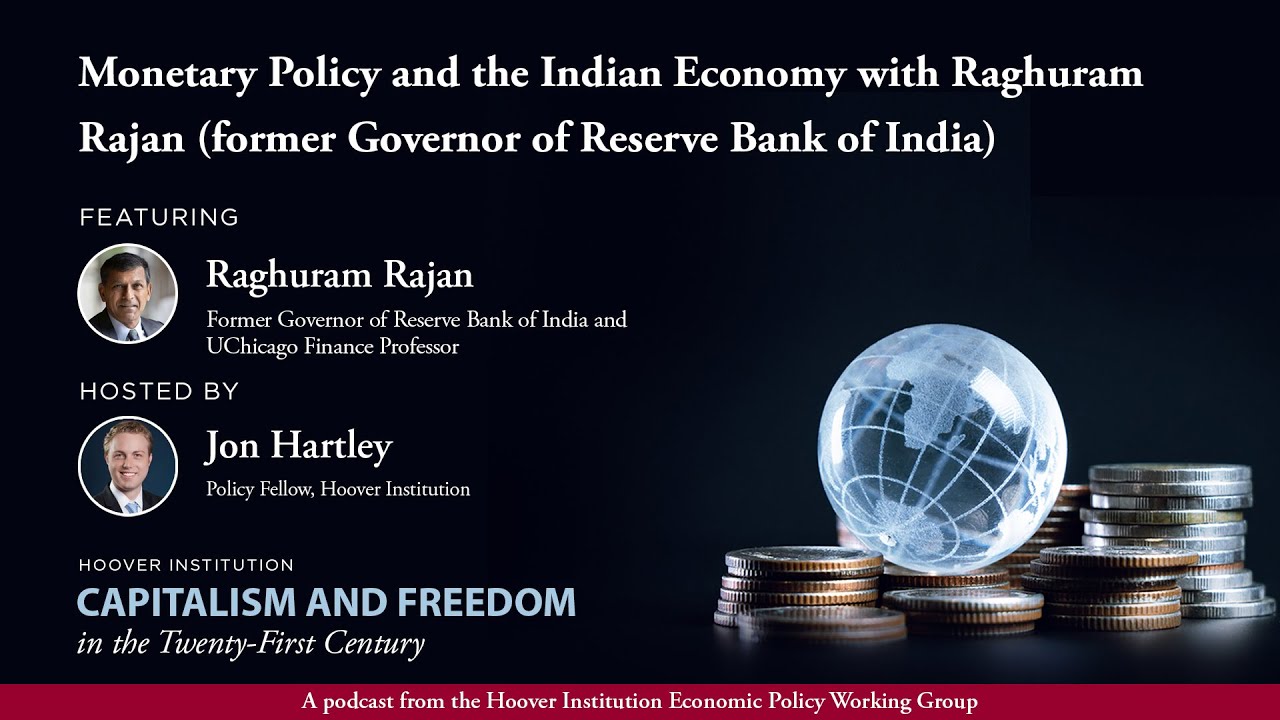 Monetary Policy and the Indian Economy with Raghuram Rajan (former Governor of Reserve Bank of India)

FEATURING

Raghuram Rajan

Former Governor of Reserve Bank of India and UChicago Finance Professor

HOSTED BY

Jon Hartley

Policy Fellow, Hoover Institution

HOOVER INSTITUTION

CAPITALISM AND FREEDOM

in the Twenty-First Century

A podcast from the Hoover Institution Economic Policy Working Group